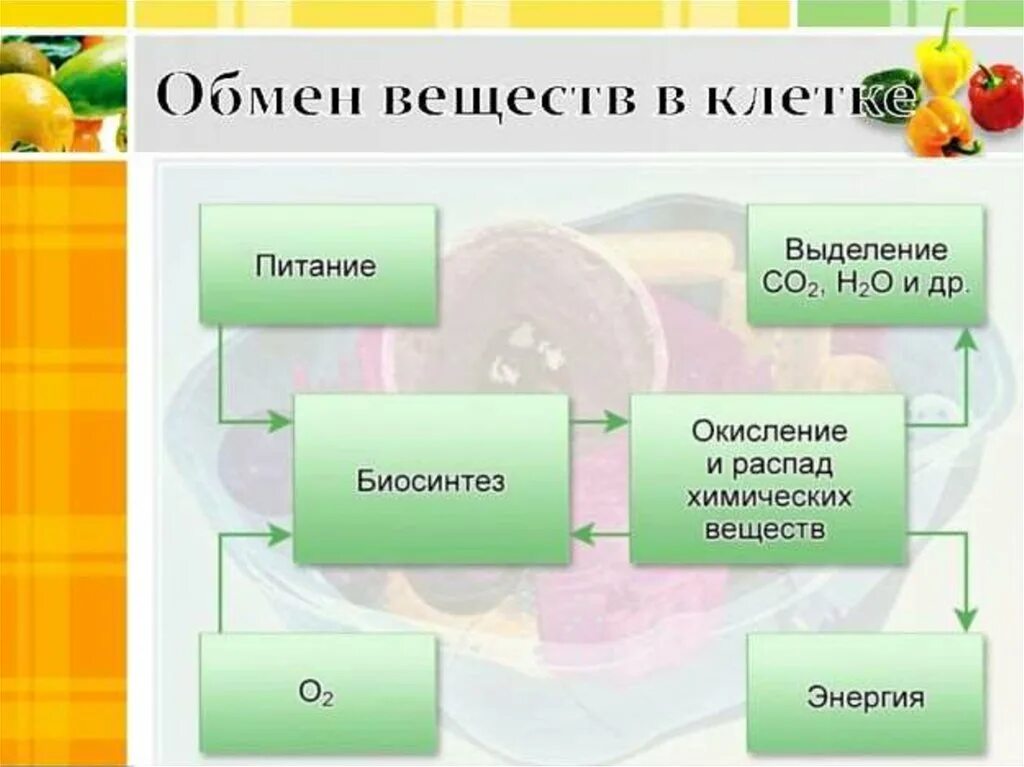 Обмен веществ в клетке

Питание

Выделение $CO_2$, $H_2O$ и др.

Биосинтез

Окисление и распад химических веществ

$O_2$

Энергия